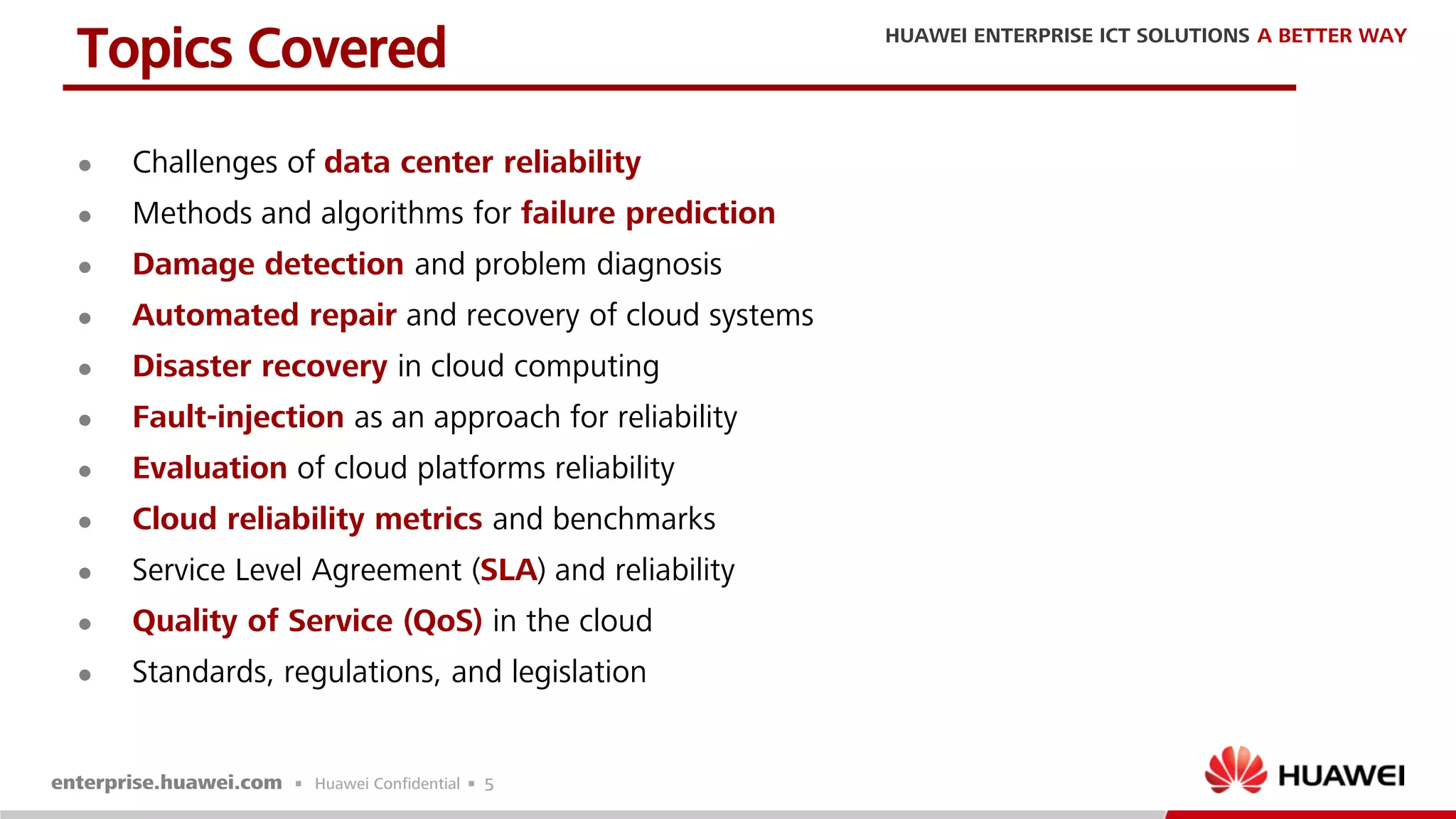 Topics Covered

HUAWEI ENTERPRISE ICT SOLUTIONS A BETTER WAY

- Challenges of data center reliability
- Methods and algorithms for failure prediction
- Damage detection and problem diagnosis
- Automated repair and recovery of cloud systems
- Disaster recovery in cloud computing
- Fault-injection as an approach for reliability
- Evaluation of cloud platforms reliability
- Cloud reliability metrics and benchmarks
- Service Level Agreement (SLA) and reliability
- Quality of Service (QoS) in the cloud
- Standards, regulations, and legislation

enterprise.huawei.com ▪ Huawei Confidential ▪ 5

HUAWEI